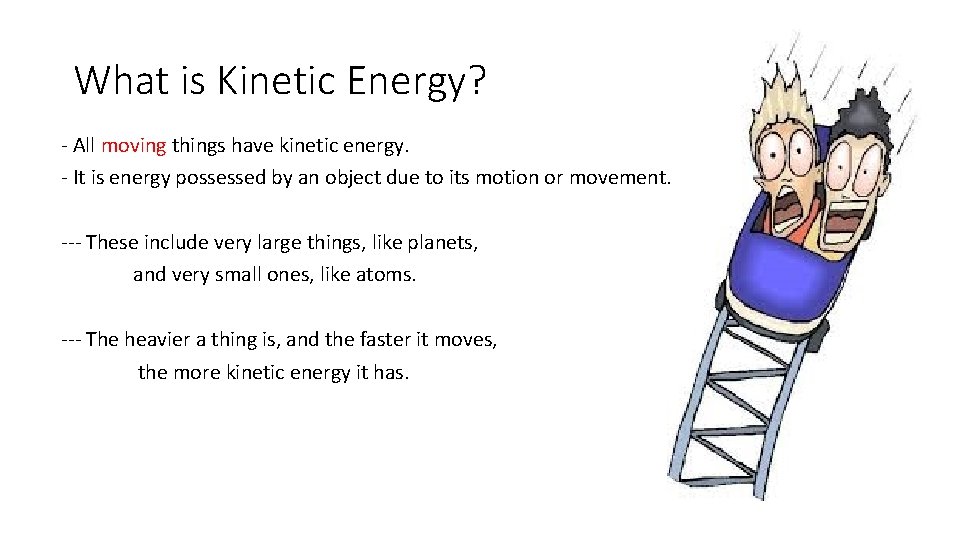 What is Kinetic Energy?

- All moving things have kinetic energy.
- It is energy possessed by an object due to its motion or movement.

--- These include very large things, like planets, and very small ones, like atoms.

--- The heavier a thing is, and the faster it moves, the more kinetic energy it has.